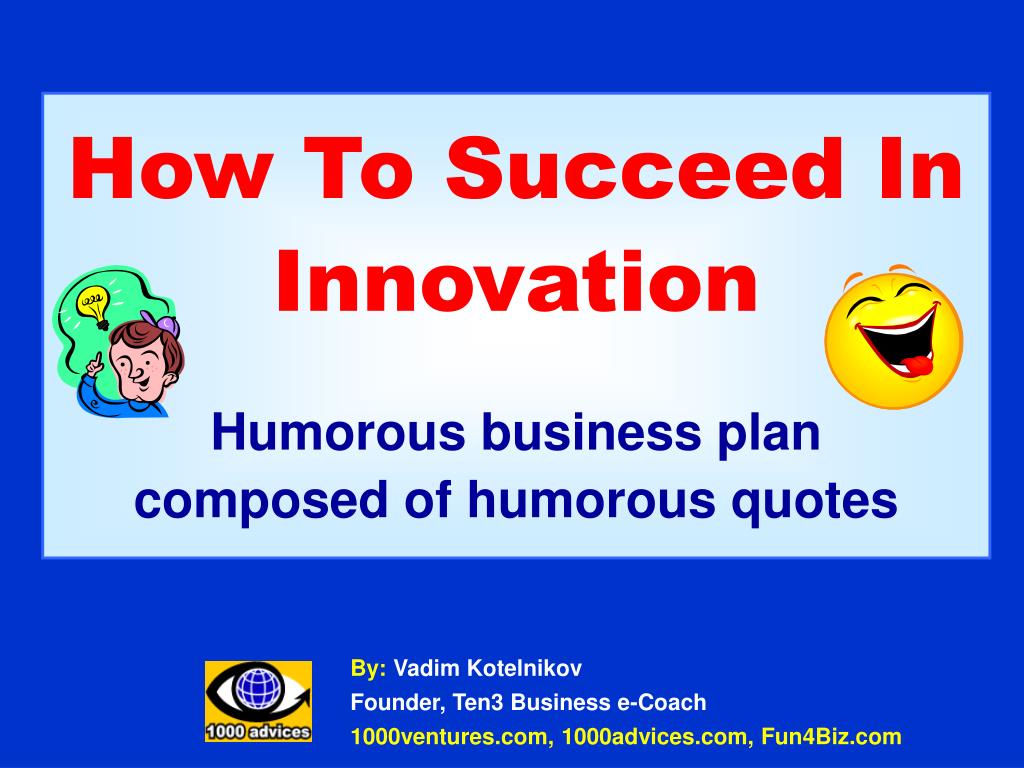 How To Succeed In Innovation

Humorous business plan composed of humorous quotes

1000 advices

By: Vadim Kotelnikov
Founder, Ten3 Business e-Coach
1000ventures.com, 1000advices.com, Fun4Biz.com